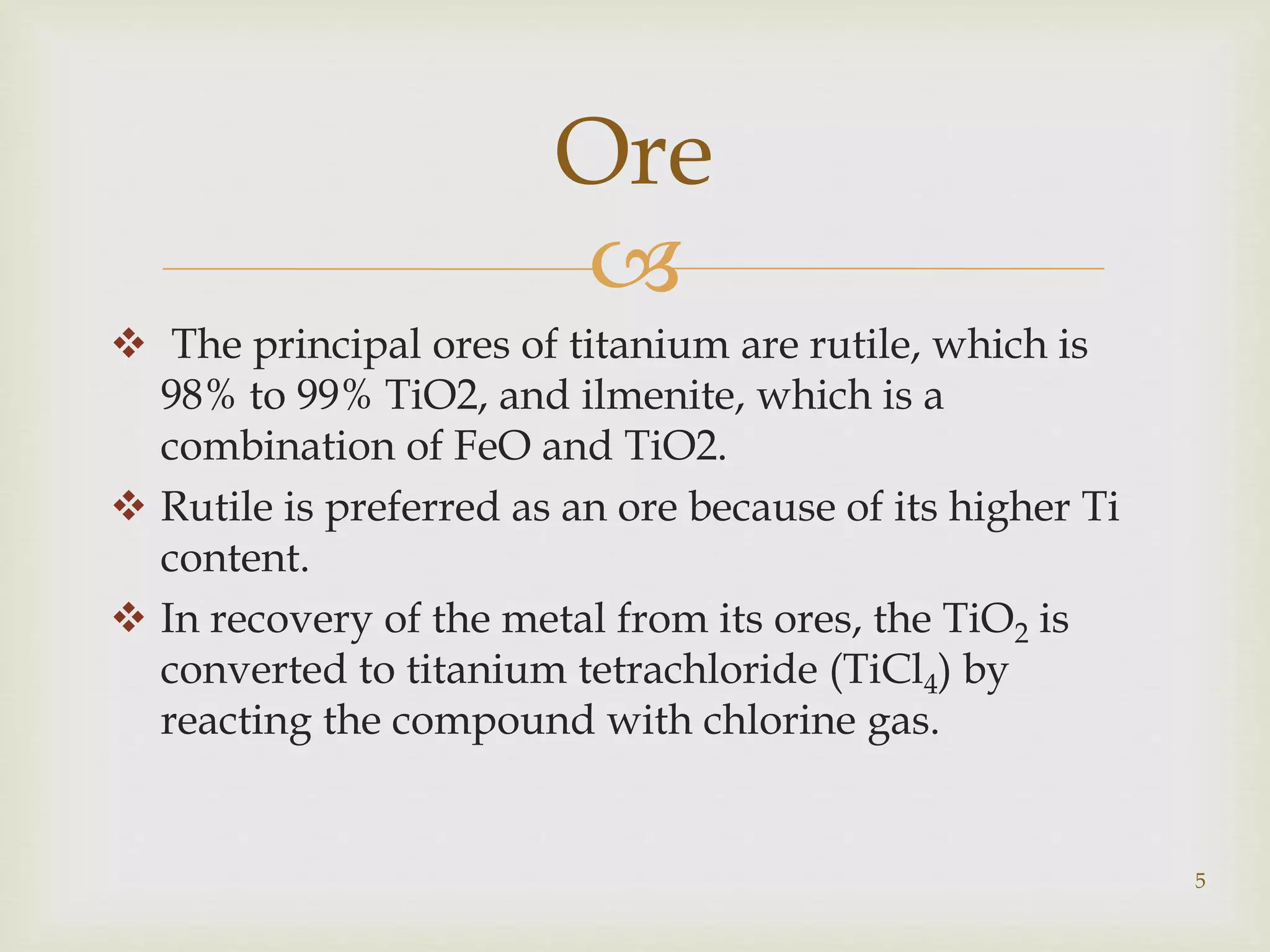 Ore

❖ The principal ores of titanium are rutile, which is 98% to 99% TiO2, and ilmenite, which is a combination of FeO and TiO2.

❖ Rutile is preferred as an ore because of its higher Ti content.

❖ In recovery of the metal from its ores, the $TiO_2$ is converted to titanium tetrachloride ($TiCl_4$) by reacting the compound with chlorine gas.

5